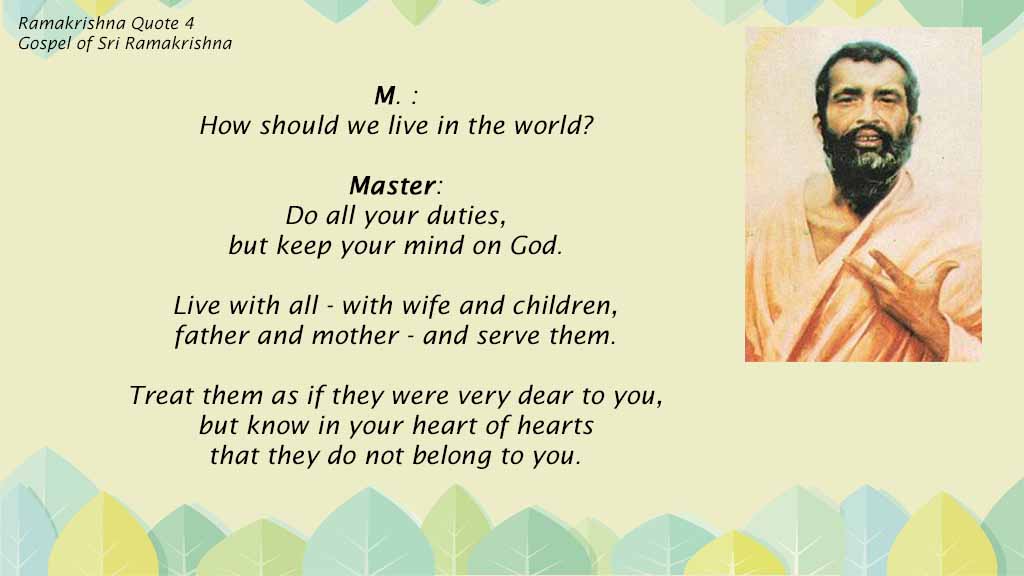 Ramakrishna Quote 4
Gospel of Sri Ramakrishna

M. :
How should we live in the world?

Master:
Do all your duties,
but keep your mind on God.

Live with all - with wife and children,
father and mother - and serve them.

Treat them as if they were very dear to you,
but know in your heart of hearts
that they do not belong to you.